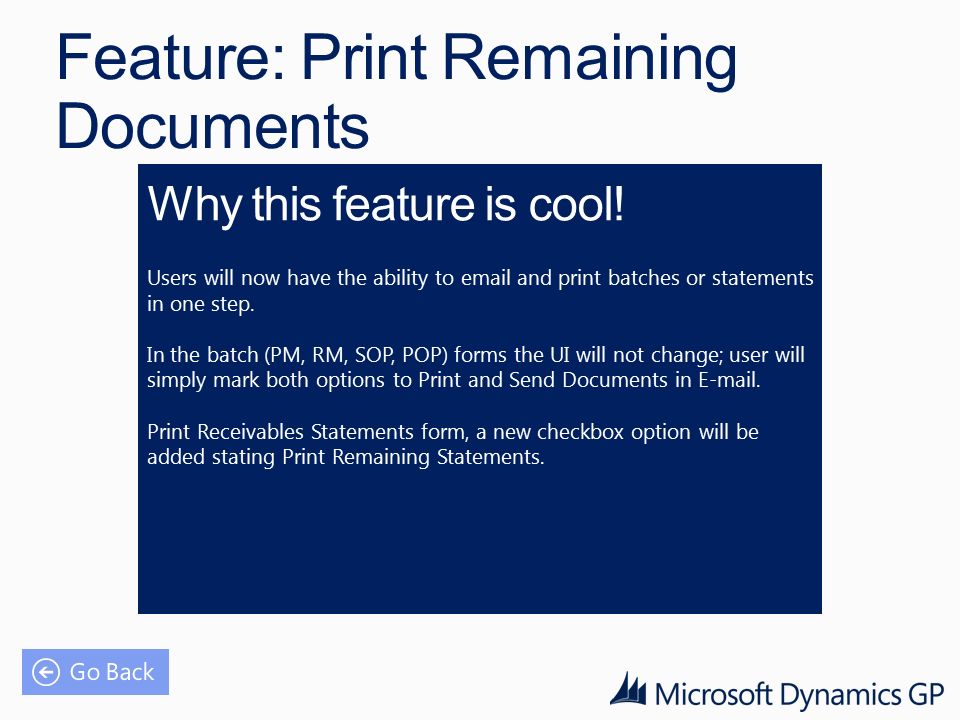 Feature: Print Remaining Documents

Why this feature is cool!

Users will now have the ability to email and print batches or statements in one step.

In the batch (PM, RM, SOP, POP) forms the UI will not change; user will simply mark both options to Print and Send Documents in E-mail.

Print Receivables Statements form, a new checkbox option will be added stating Print Remaining Statements.

Go Back

Microsoft Dynamics GP